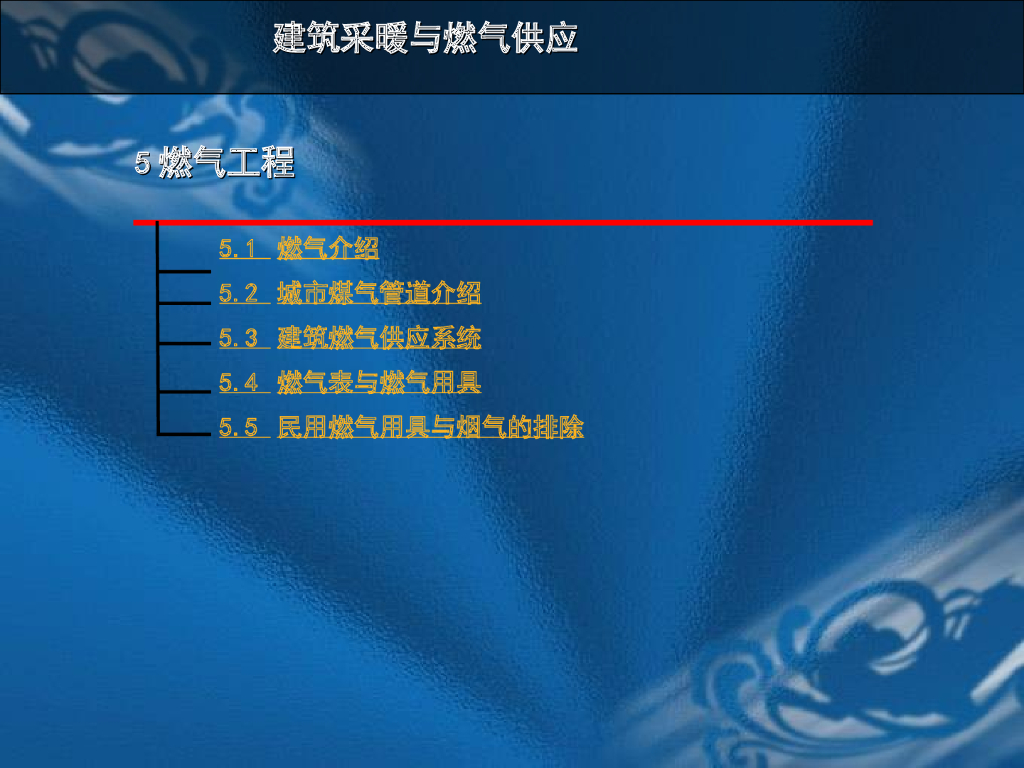 建筑采暖与燃气供应

5 燃气工程

5.1 燃气介绍

5.2 城市煤气管道介绍

5.3 建筑燃气供应系统

5.4 燃气表与燃气用具

5.5 民用燃气用具与烟气的排除